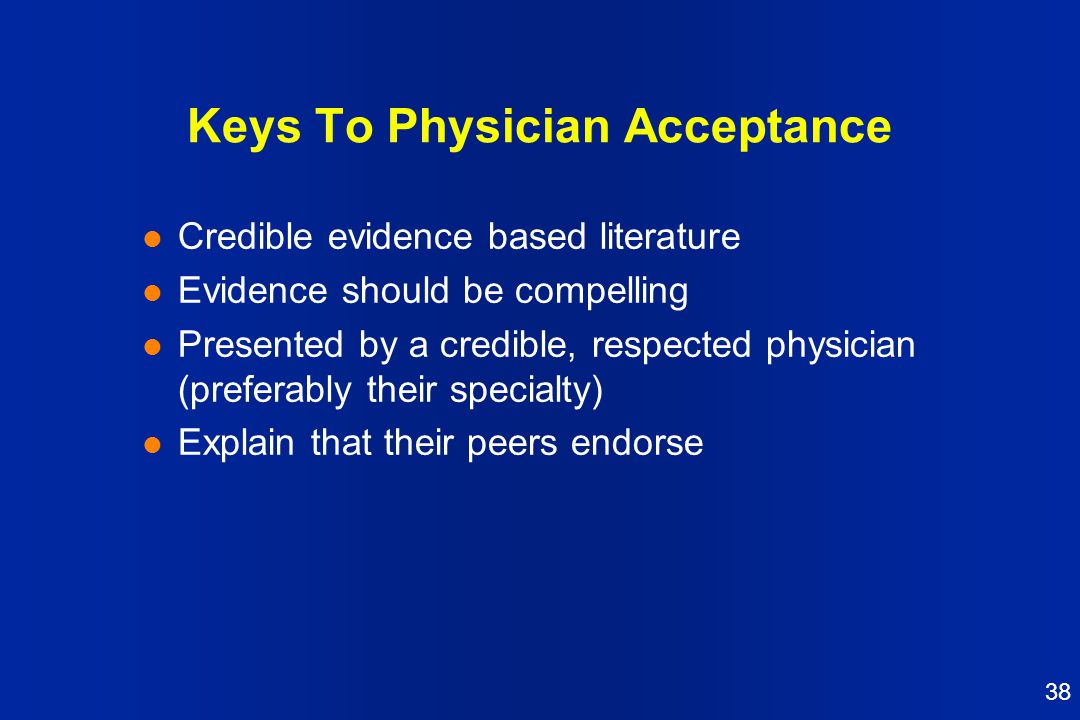 Keys To Physician Acceptance

- Credible evidence based literature
- Evidence should be compelling
- Presented by a credible, respected physician (preferably their specialty)
- Explain that their peers endorse

38